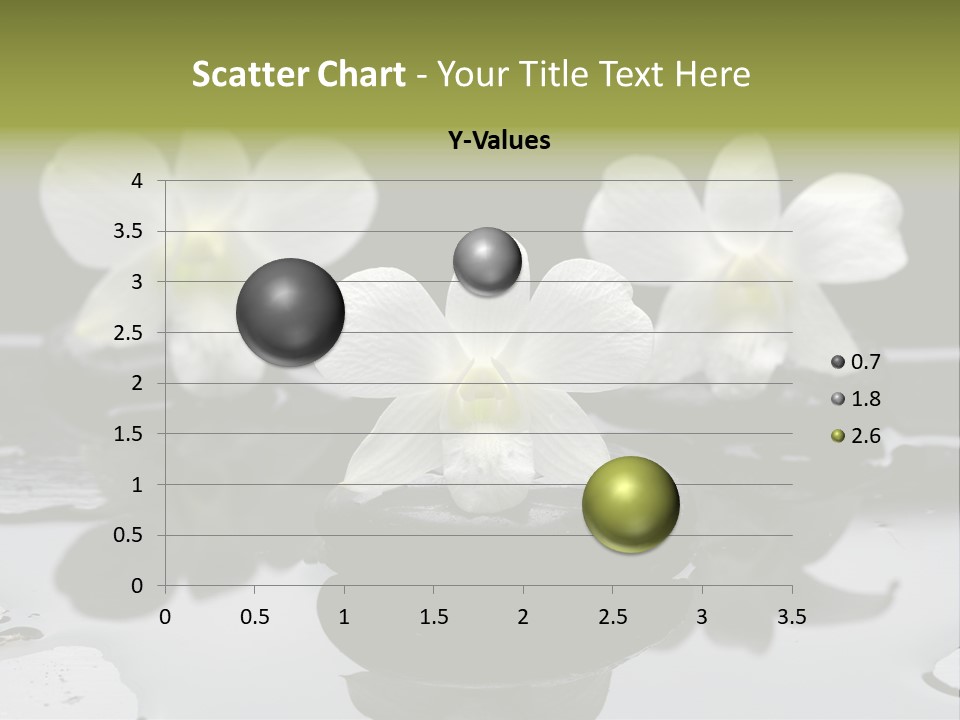 Scatter Chart - Your Title Text Here

Y-Values

4
3.5
3
2.5
2
1.5
1
0.5
0

0 0.5 1 1.5 2 2.5 3 3.5

0.7
1.8
2.6